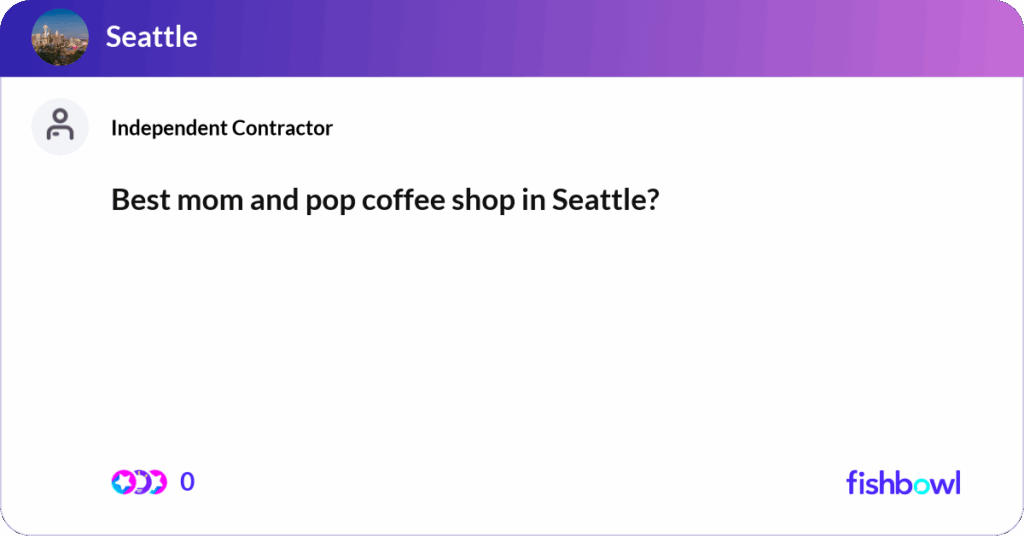 Seattle

Independent Contractor

Best mom and pop coffee shop in Seattle?

0

fishbowl